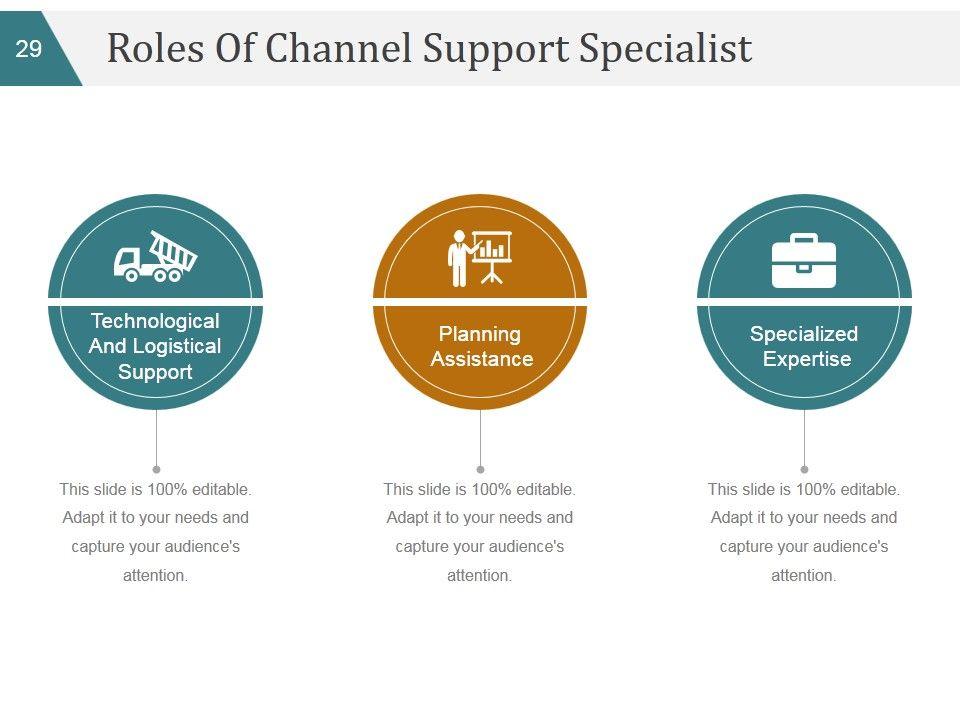 29

Roles Of Channel Support Specialist

Technological And Logistical Support

This slide is 100% editable. Adapt it to your needs and capture your audience's attention.

Planning Assistance

This slide is 100% editable. Adapt it to your needs and capture your audience's attention.

Specialized Expertise

This slide is 100% editable. Adapt it to your needs and capture your audience's attention.